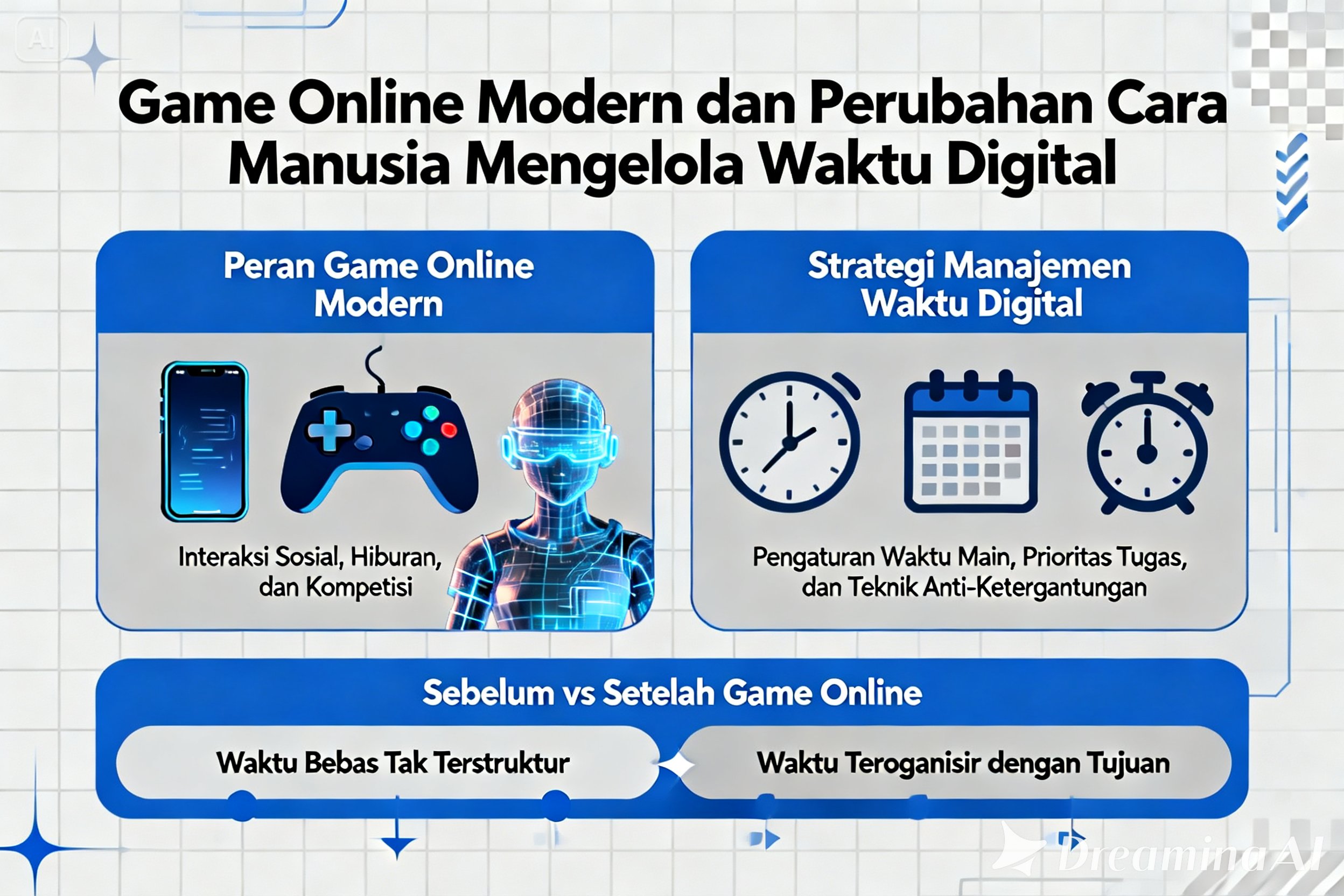 AI

Game Online Modern dan Perubahan Cara Manusia Mengelola Waktu Digital

Peran Game Online Modern

Interaksi Sosial, Hiburan, dan Kompetisi

Strategi Manajemen Waktu Digital

Pengaturan Waktu Main, Prioritas Tugas, dan Teknik Anti-Ketergantungan

Sebelum vs Setelah Game Online

Waktu Bebas Tak Terstruktur

Waktu Teroganisir dengan Tujuan

Dreamina AI